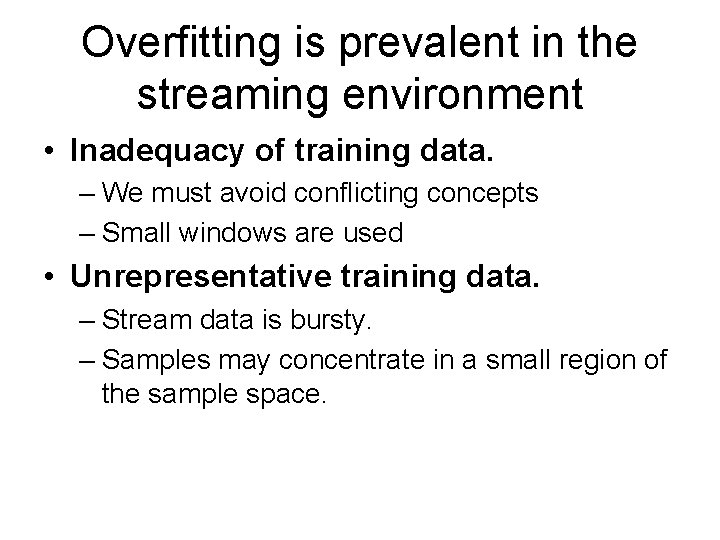 Overfitting is prevalent in the streaming environment

• Inadequacy of training data.
– We must avoid conflicting concepts
– Small windows are used
• Unrepresentative training data.
– Stream data is bursty.
– Samples may concentrate in a small region of the sample space.